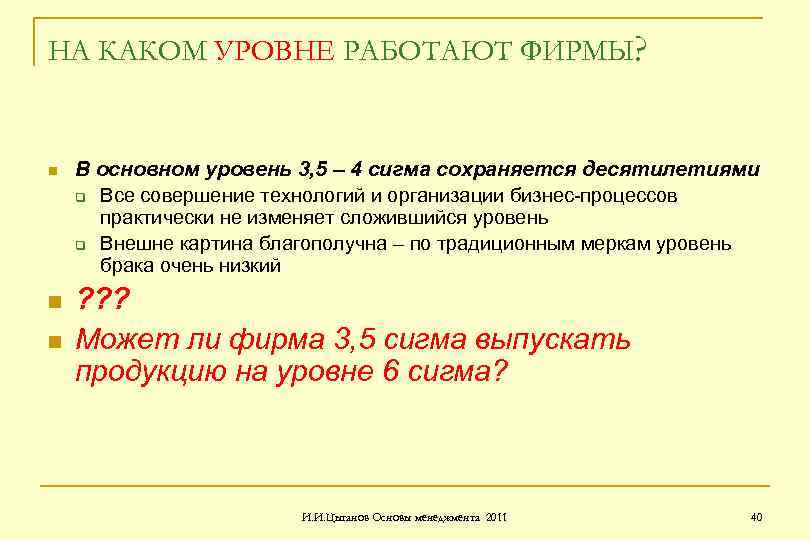 НА КАКОМ УРОВНЕ РАБОТАЮТ ФИРМЫ?

В основном уровень 3,5 – 4 сигма сохраняется десятилетиями
Все совершение технологий и организации бизнес-процессов практически не изменяет сложившийся уровень
Внешне картина благополучна – по традиционным меркам уровень брака очень низкий

???

Может ли фирма 3,5 сигма выпускать продукцию на уровне 6 сигма?

И.И.Цыганов Основы менеджмента 2011

40